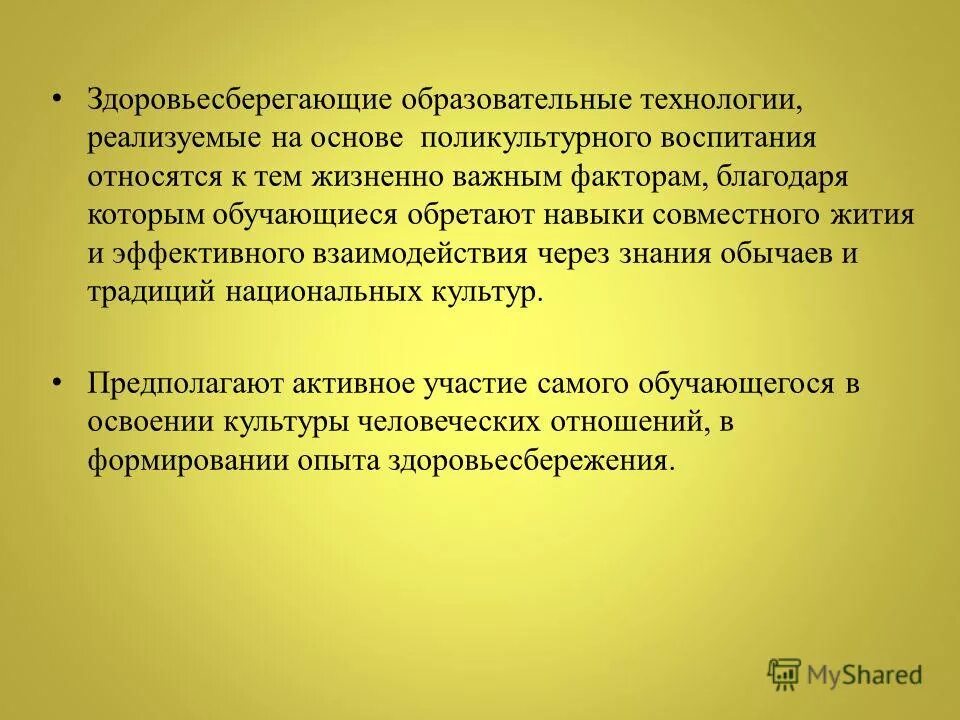 • Здоровьесберегающие образовательные технологии, реализуемые на основе поликультурного воспитания относятся к тем жизненно важным факторам, благодаря которым обучающиеся обретают навыки совместного жития и эффективного взаимодействия через знания обычаев и традиций национальных культур.

• Предполагают активное участие самого обучающегося в освоении культуры человеческих отношений, в формировании опыта здоровьесбережения.

MyShared